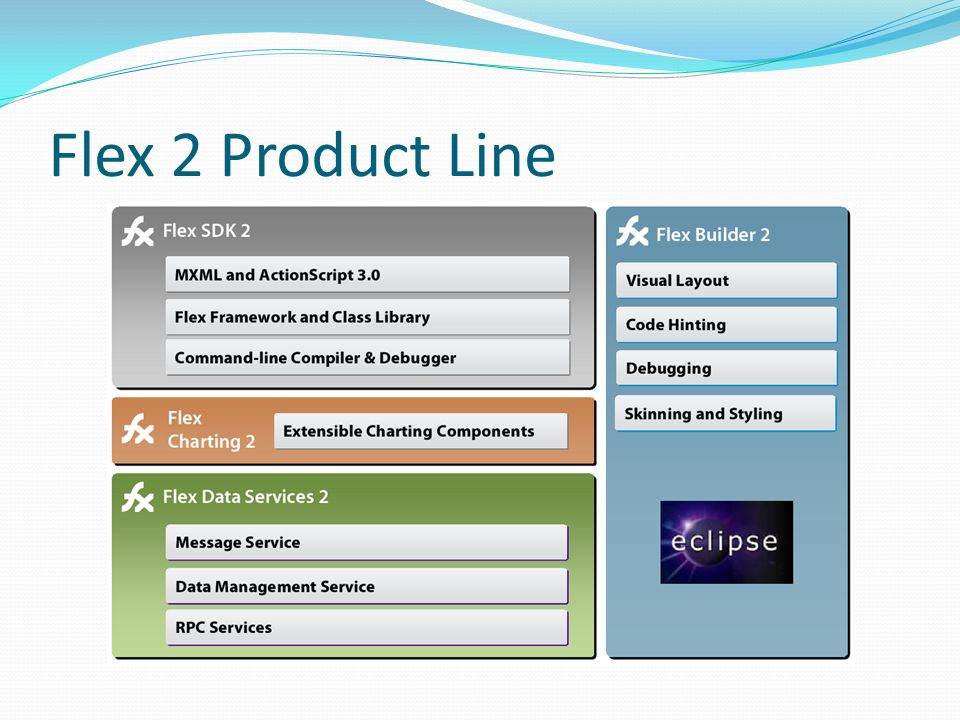 Flex 2 Product Line

fx Flex SDK 2

MXML and ActionScript 3.0

Flex Framework and Class Library

Command-line Compiler & Debugger

fx Flex Charting 2

Extensible Charting Components

fx Flex Data Services 2

Message Service

Data Management Service

RPC Services

fx Flex Builder 2

Visual Layout

Code Hinting

Debugging

Skinning and Styling

eclipse